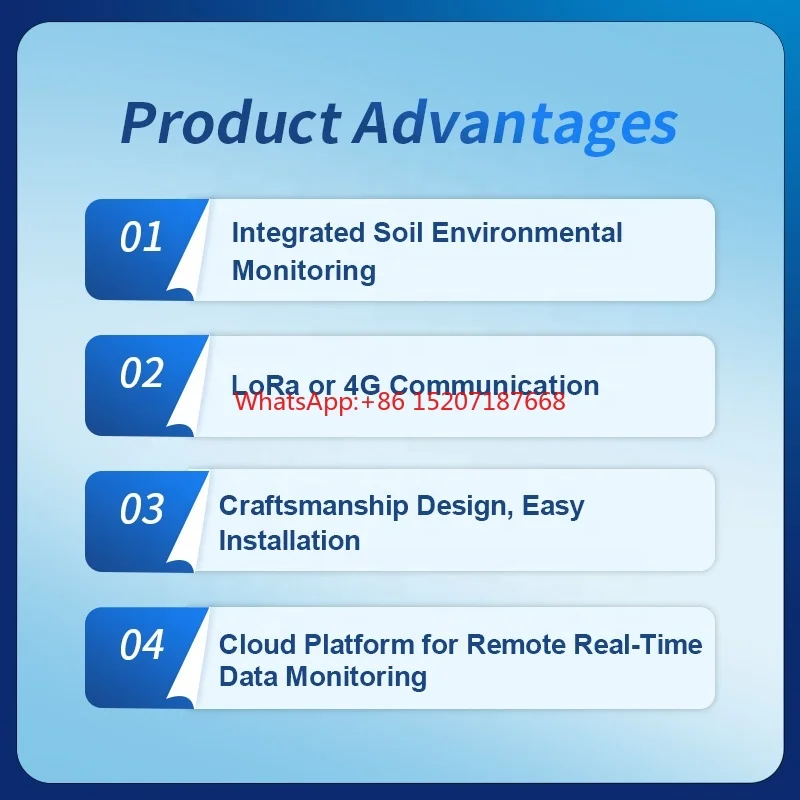 Product Advantages

01 Integrated Soil Environmental Monitoring

02 LoRa or 4G Communication

WhatsApp:+86 15207187668

03 Craftsmanship Design, Easy Installation

04 Cloud Platform for Remote Real-Time Data Monitoring